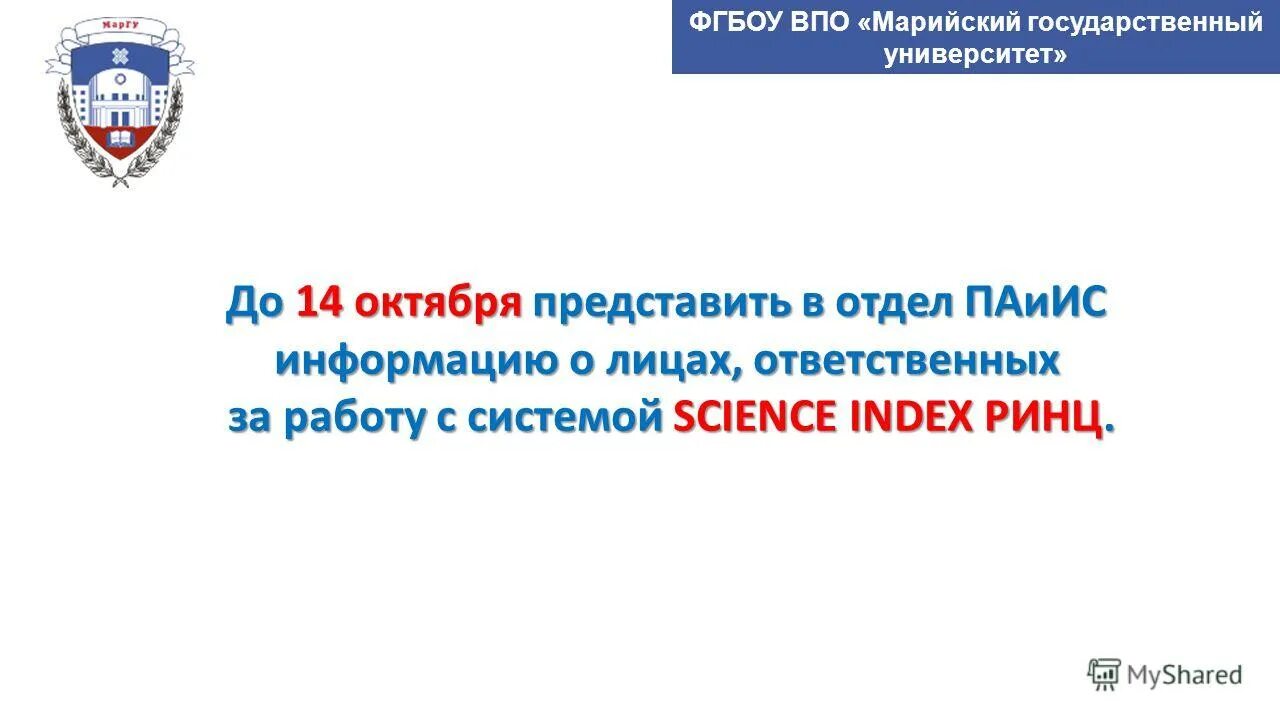 МарГУ

ФГБОУ ВПО «Марийский государственный университет»

До 14 октября представить в отдел ПАиИС информацию о лицах, ответственных за работу с системой SCIENCE INDEX РИНЦ.

MyShared